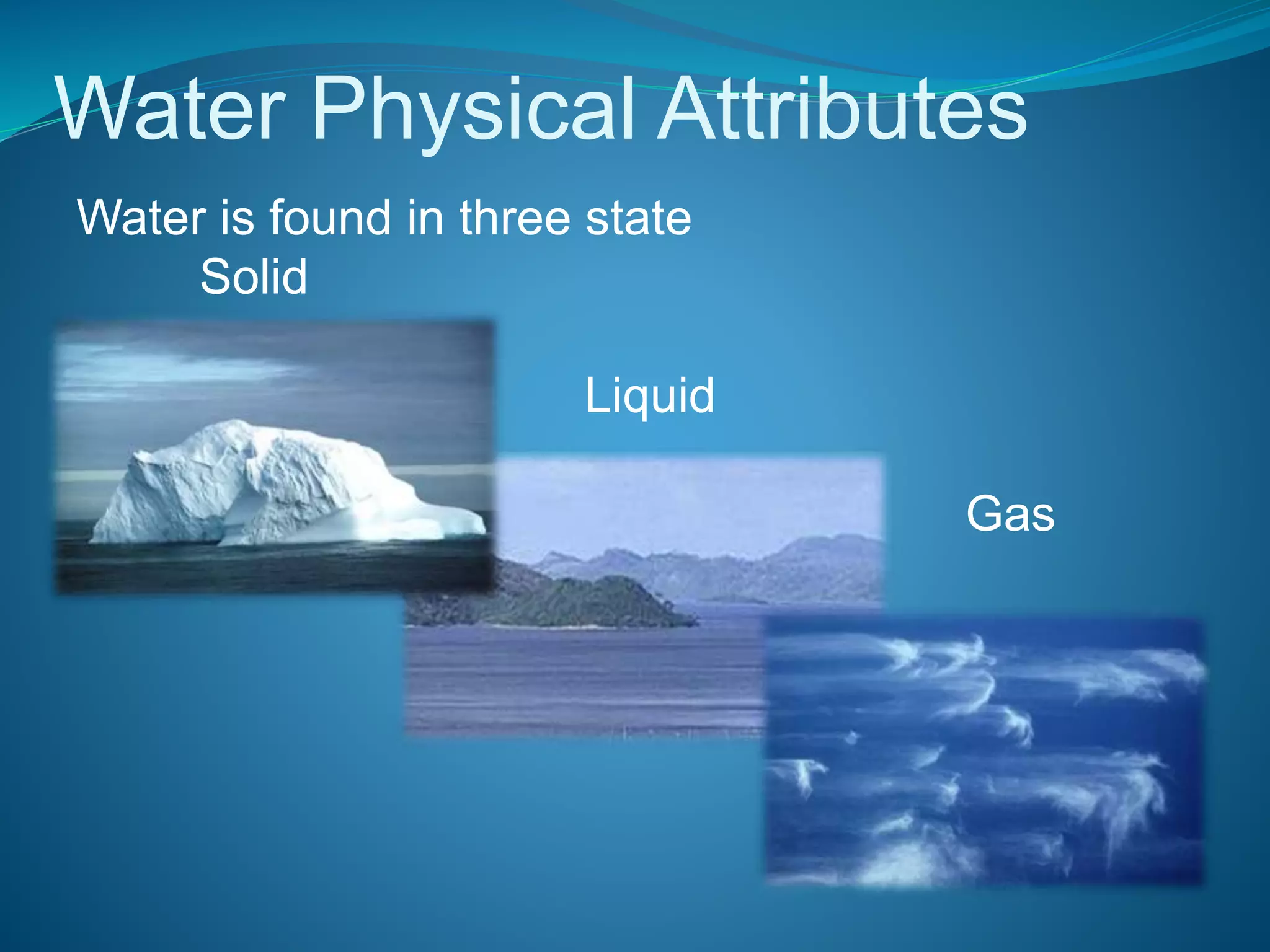 Water Physical Attributes

Water is found in three state

Solid

Liquid

Gas